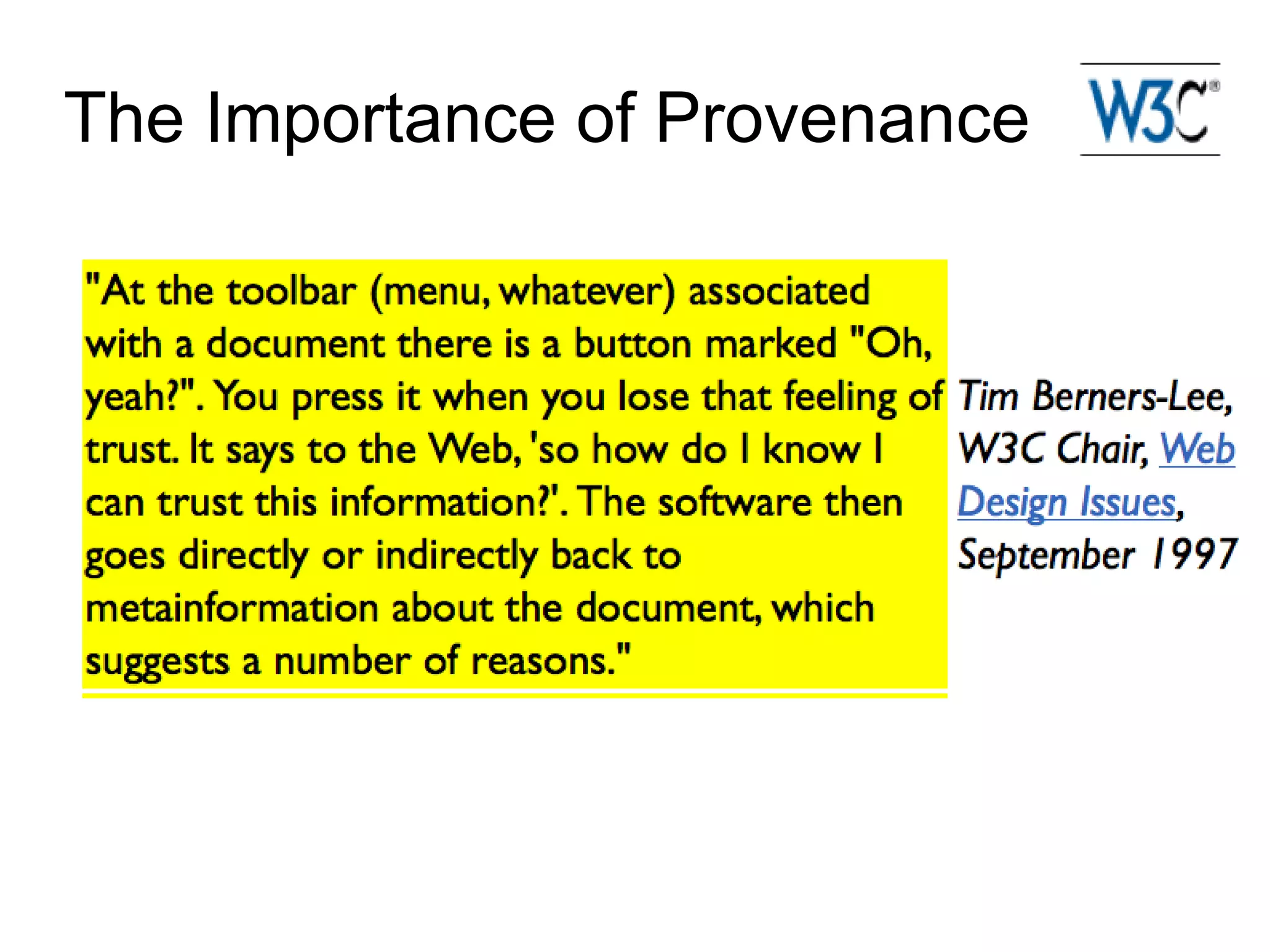 The Importance of Provenance

W3C®

"At the toolbar (menu, whatever) associated with a document there is a button marked "Oh, yeah?". You press it when you lose that feeling of trust. It says to the Web, 'so how do I know I can trust this information?'. The software then goes directly or indirectly back to metainformation about the document, which suggests a number of reasons."

Tim Berners-Lee, W3C Chair, Web Design Issues, September 1997